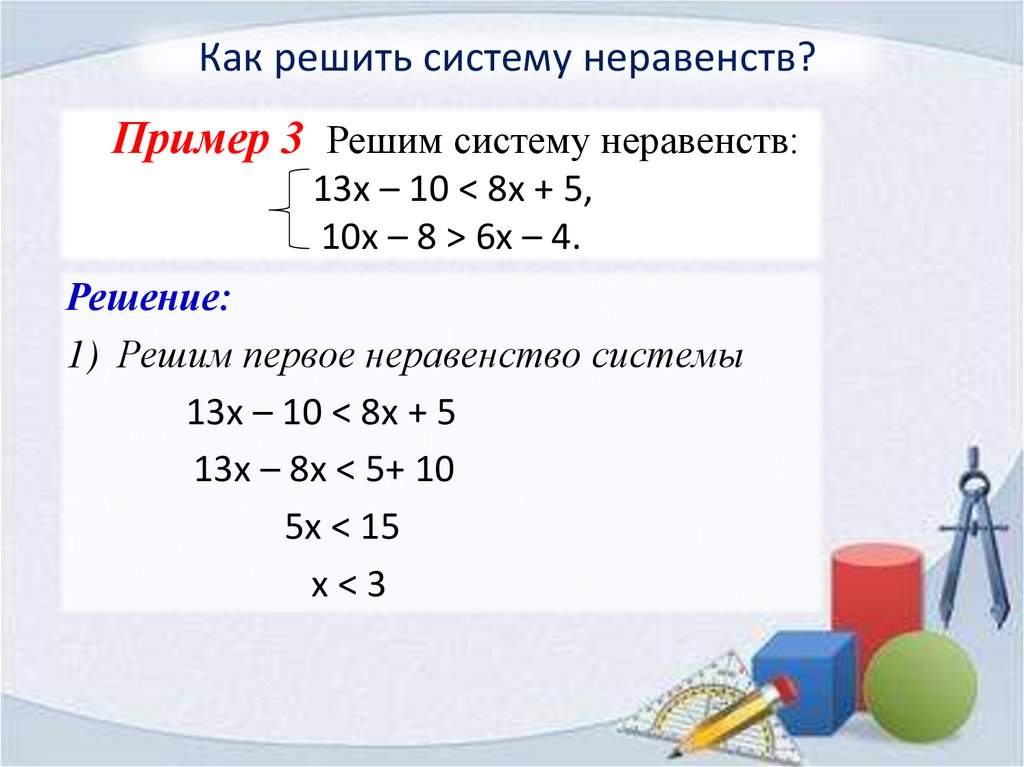 Как решить систему неравенств?

Пример 3 Решим систему неравенств:

$\begin{cases} 13x - 10 < 8x + 5, \\ 10x - 8 > 6x - 4. \end{cases}$

Решение:

1) Решим первое неравенство системы

$13x - 10 < 8x + 5$

$13x - 8x < 5 + 10$

$5x < 15$

$x < 3$